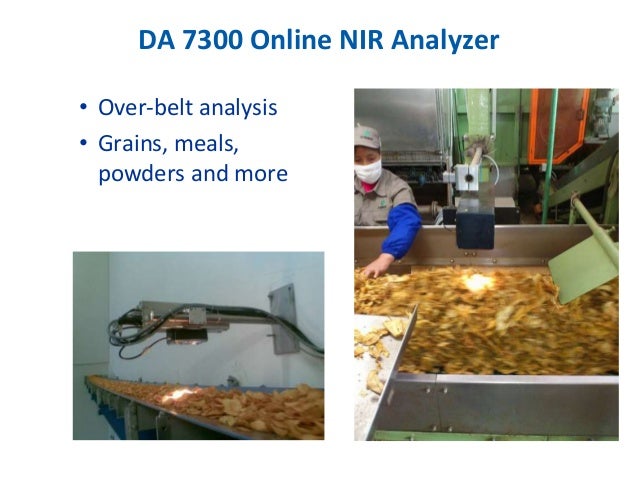 DA 7300 Online NIR Analyzer

• Over-belt analysis
• Grains, meals, powders and more